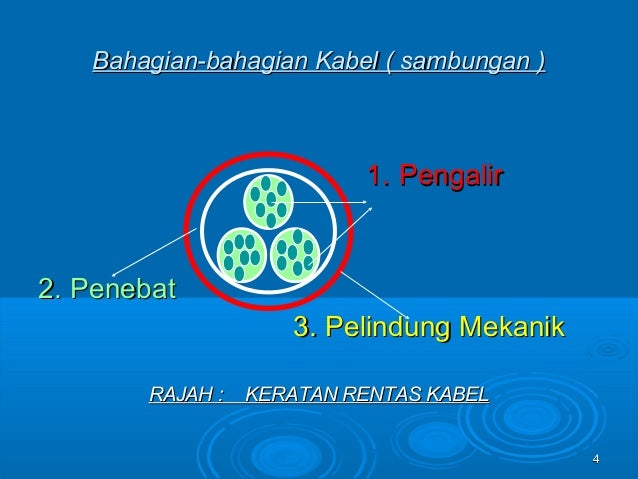 Bahagian-bahagian Kabel ( sambungan )

1. Pengalir

2. Penebat

3. Pelindung Mekanik

RAJAH : KERATAN RENTAS KABEL

4